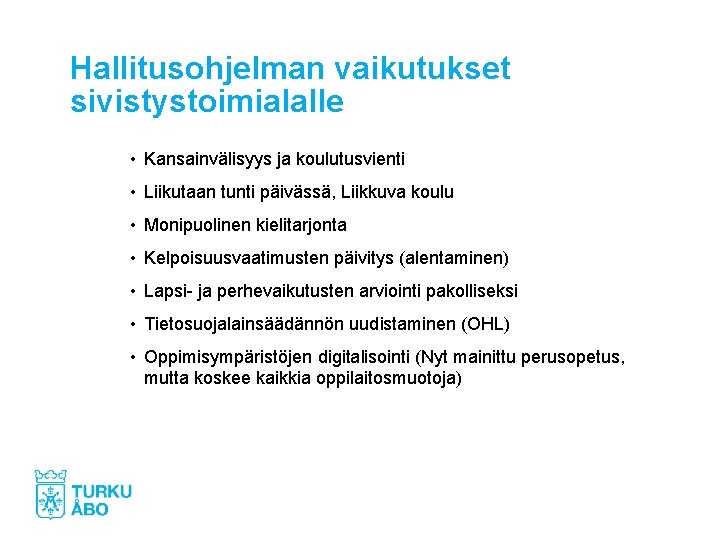 Hallitusohjelman vaikutukset sivistystoimialalle

• Kansainvälisyys ja koulutusvienti
• Liikutaan tunti päivässä, Liikkuva koulu
• Monipuolinen kielitarjonta
• Kelpoisuusvaatimusten päivitys (alentaminen)
• Lapsi- ja perhevaikutusten arviointi pakolliseksi
• Tietosuojalainsäädännön uudistaminen (OHL)
• Oppimisympäristöjen digitalisointi (Nyt mainittu perusopetus, mutta koskee kaikkia oppilaitosmuotoja)

TURKU
ÅBO